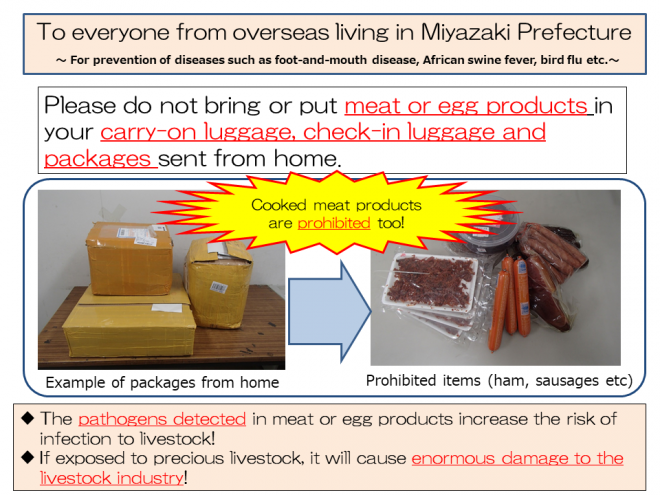 To everyone from overseas living in Miyazaki Prefecture
~ For prevention of diseases such as foot-and-mouth disease, African swine fever, bird flu etc.~

Please do not bring or put meat or egg products in your carry-on luggage, check-in luggage and packages sent from home.

Cooked meat products are prohibited too!

Example of packages from home

Prohibited items (ham, sausages etc)

◆ The pathogens detected in meat or egg products increase the risk of infection to livestock!
◆ If exposed to precious livestock, it will cause enormous damage to the livestock industry!